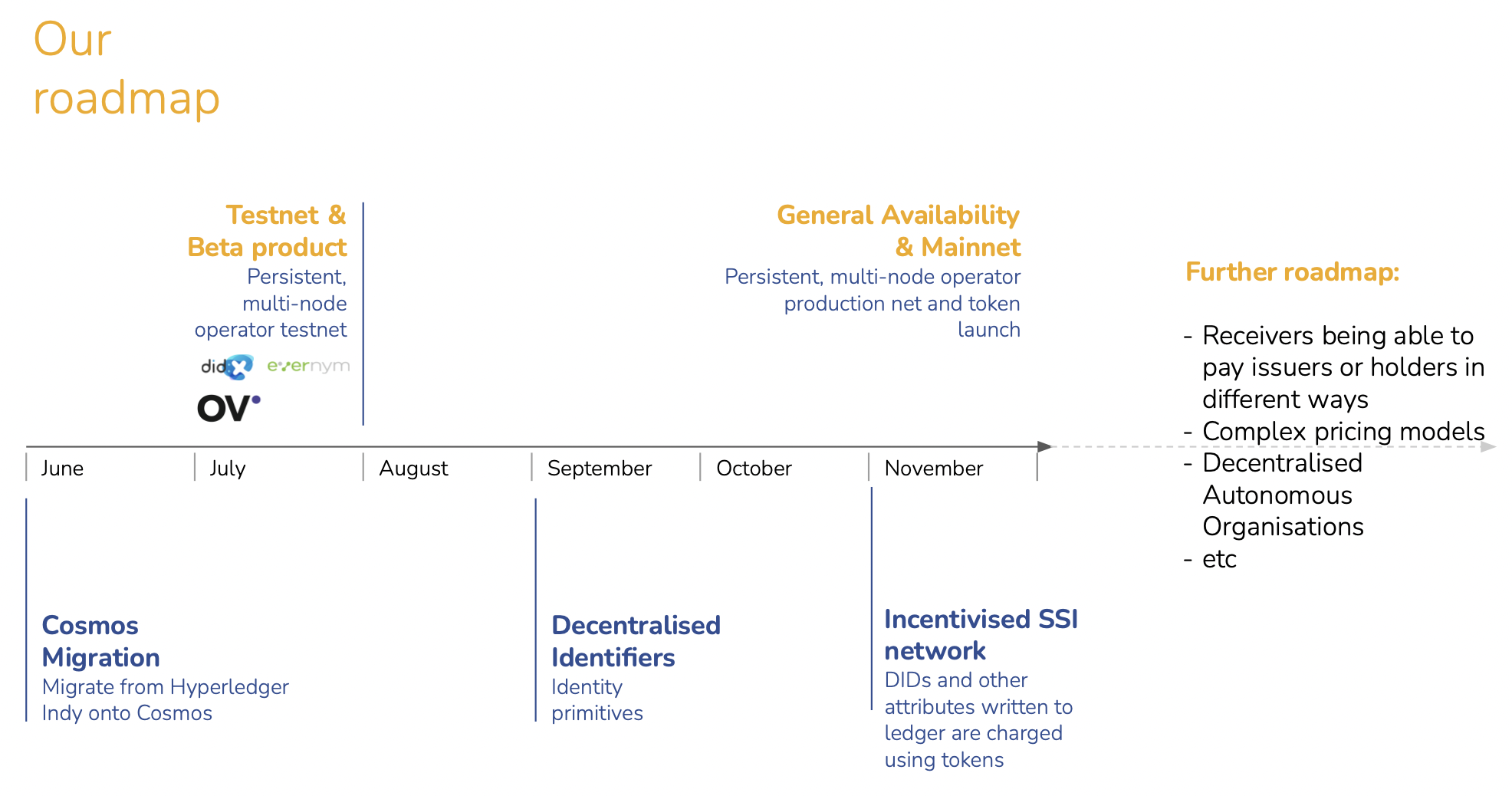 Our roadmap

Testnet & Beta product
Persistent, multi-node operator testnet

didx evernym
OV

General Availability & Mainnet
Persistent, multi-node operator production net and token launch

Further roadmap:

- Receivers being able to pay issuers or holders in different ways
- Complex pricing models
- Decentralised Autonomous Organisations
- etc

June
July
August
September
October
November

Cosmos Migration
Migrate from Hyperledger Indy onto Cosmos

Decentralised Identifiers
Identity primitives

Incentivised SSI network
DIDs and other attributes written to ledger are charged using tokens